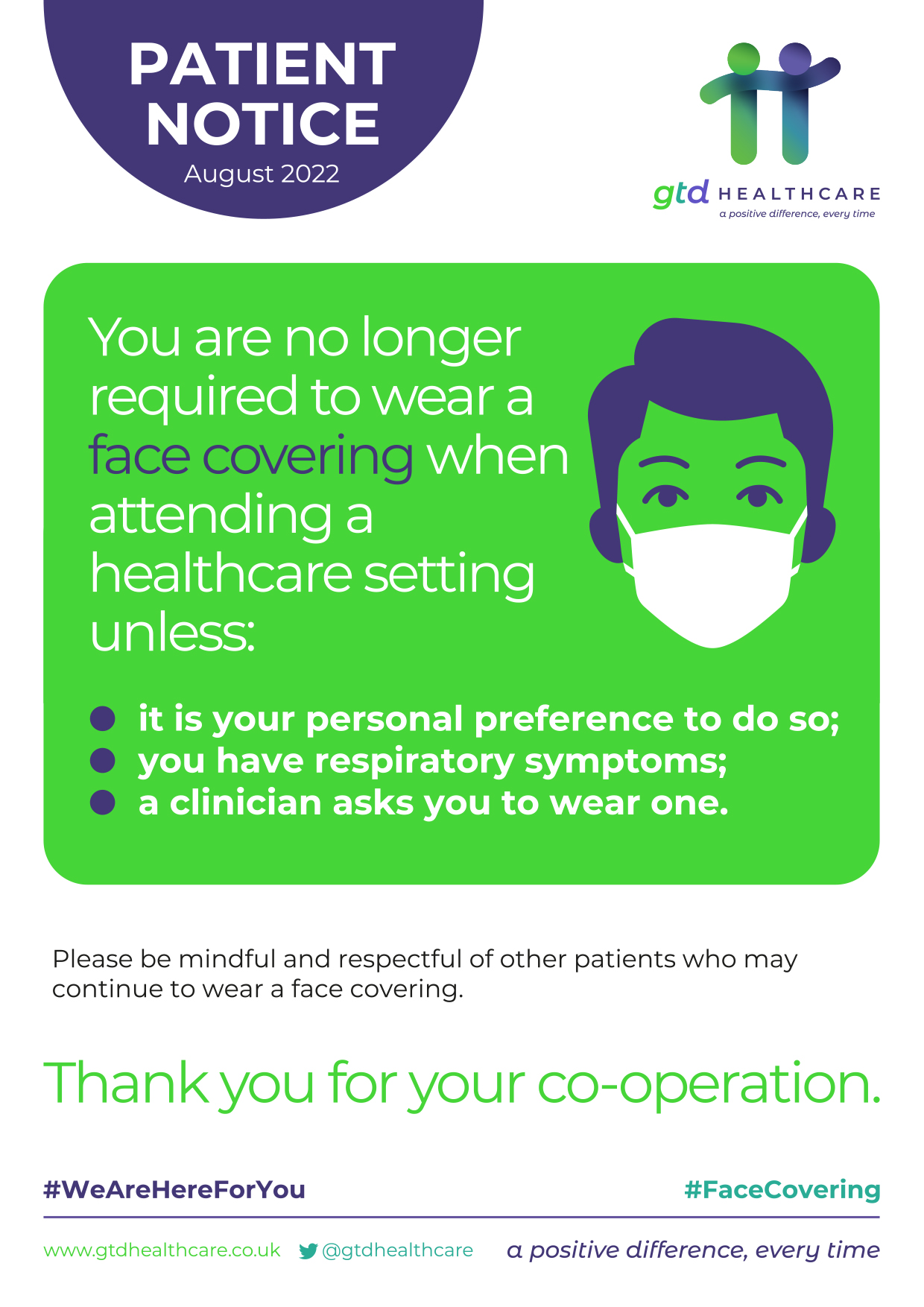 PATIENT NOTICE
August 2022

gtd HEALTHCARE
a positive difference, every time

You are no longer required to wear a face covering when attending a healthcare setting unless:

- it is your personal preference to do so;
- you have respiratory symptoms;
- a clinician asks you to wear one.

Please be mindful and respectful of other patients who may continue to wear a face covering.

Thank you for your co-operation.

#WeAreHereForYou

#FaceCovering

www.gtdhealthcare.co.uk @gtdhealthcare a positive difference, every time